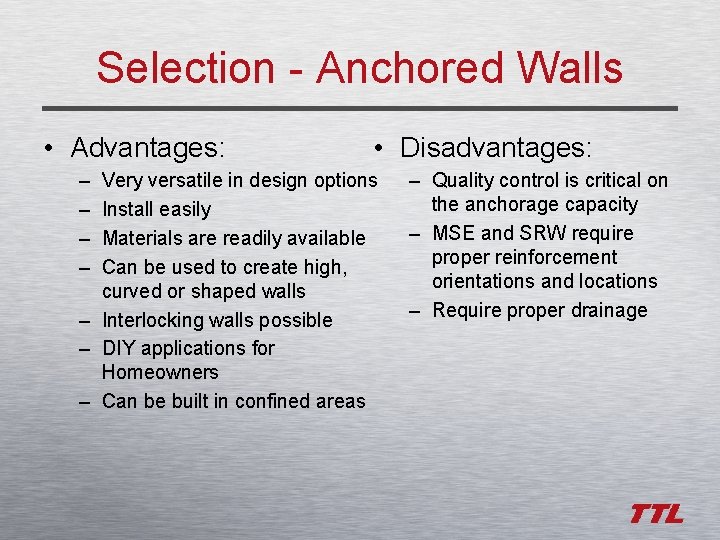 Selection - Anchored Walls

• Advantages:
– Very versatile in design options
– Install easily
– Materials are readily available
– Can be used to create high, curved or shaped walls
– Interlocking walls possible
– DIY applications for Homeowners
– Can be built in confined areas

• Disadvantages:
– Quality control is critical on the anchorage capacity
– MSE and SRW require proper reinforcement orientations and locations
– Require proper drainage

TTL